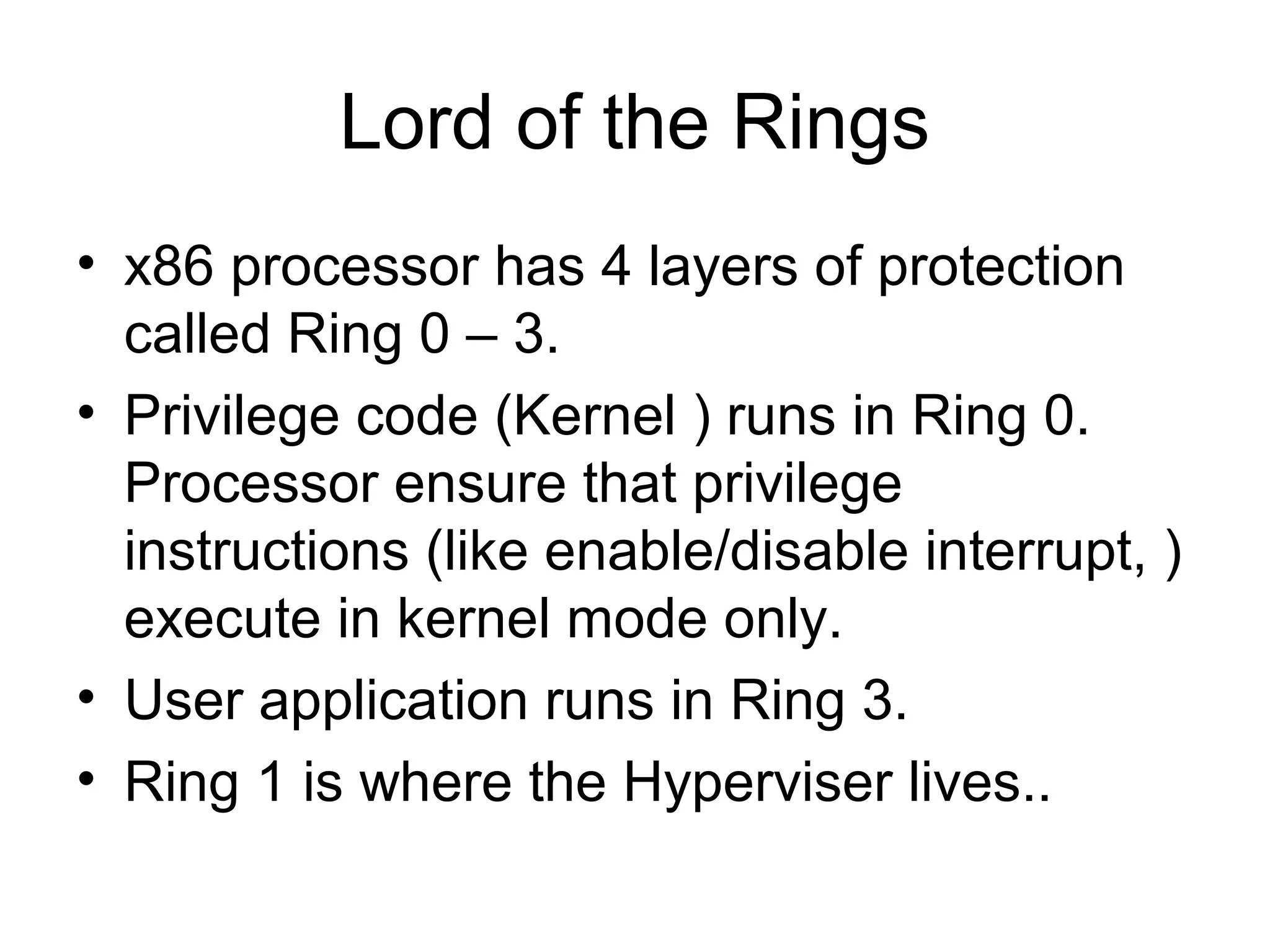 Lord of the Rings

• x86 processor has 4 layers of protection called Ring 0 – 3.
• Privilege code (Kernel ) runs in Ring 0. Processor ensure that privilege instructions (like enable/disable interrupt, ) execute in kernel mode only.
• User application runs in Ring 3.
• Ring 1 is where the Hyperviser lives..